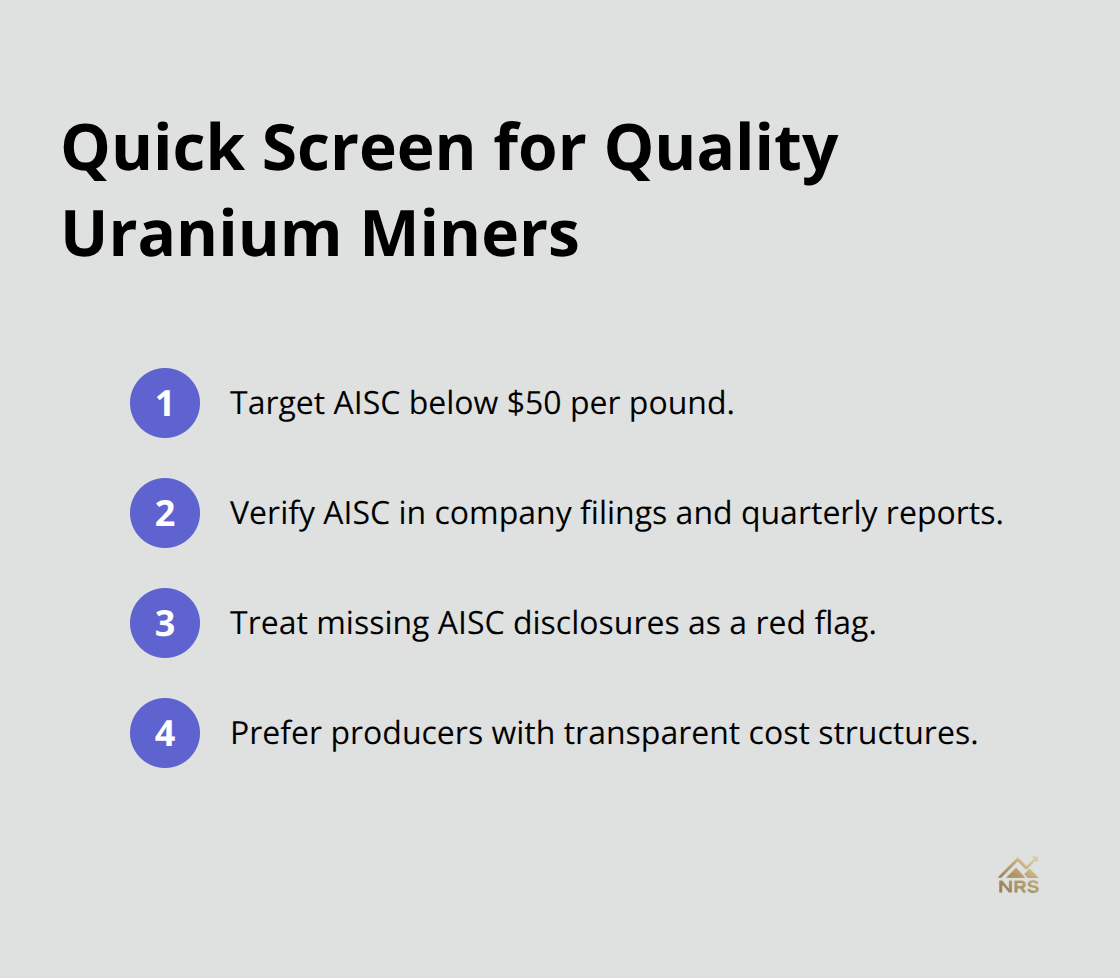 Quick Screen for Quality Uranium Miners

1 Target AISC below \$50 per pound.

2 Verify AISC in company filings and quarterly reports.

3 Treat missing AISC disclosures as a red flag.

4 Prefer producers with transparent cost structures.

NRS